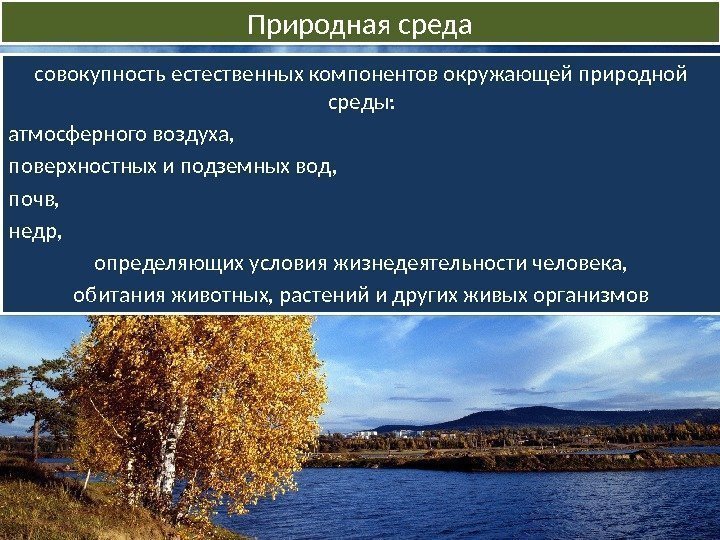 Природная среда

совокупность естественных компонентов окружающей природной среды:

атмосферного воздуха,

поверхностных и подземных вод,

почв,

недр,

определяющих условия жизнедеятельности человека, обитания животных, растений и других живых организмов